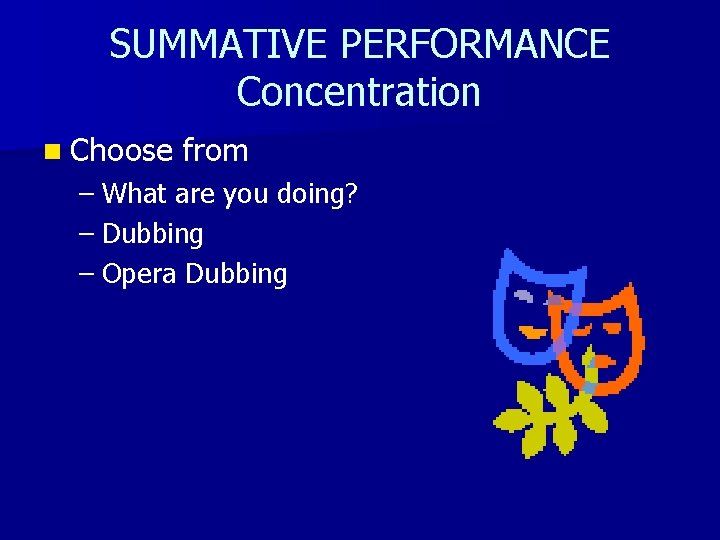 SUMMATIVE PERFORMANCE
Concentration

Choose from
– What are you doing?
– Dubbing
– Opera Dubbing